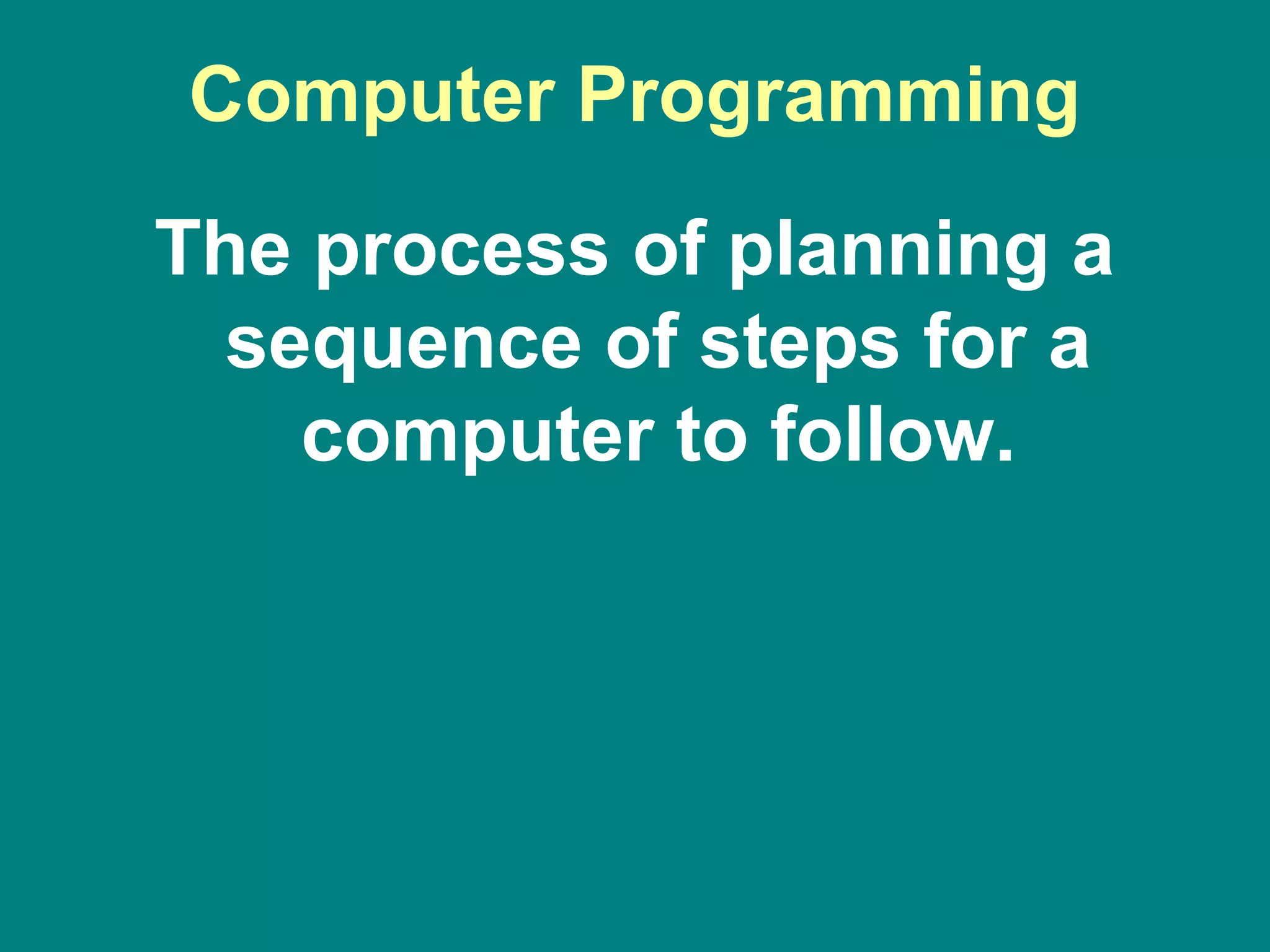 Computer Programming

The process of planning a sequence of steps for a computer to follow.